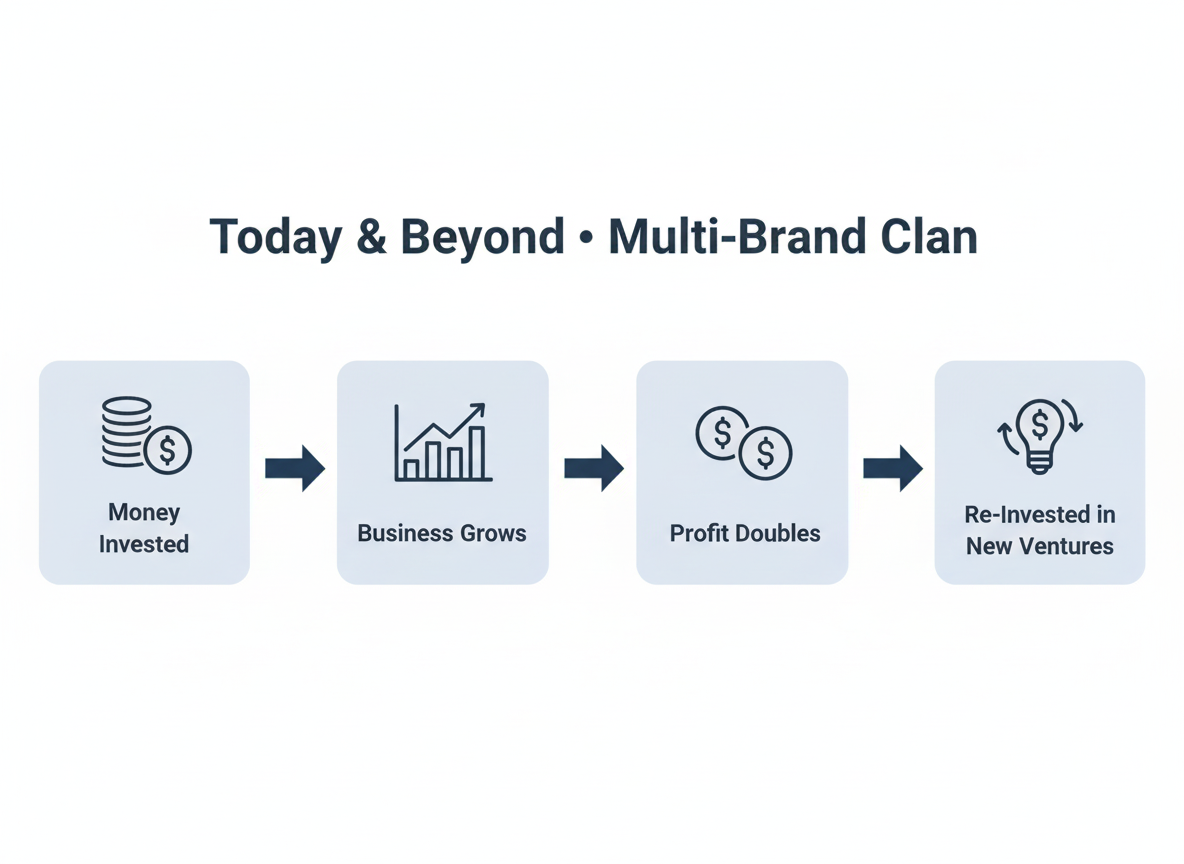 Today & Beyond • Multi-Brand Clan

Money Invested

Business Grows

Profit Doubles

Re-Invested in New Ventures